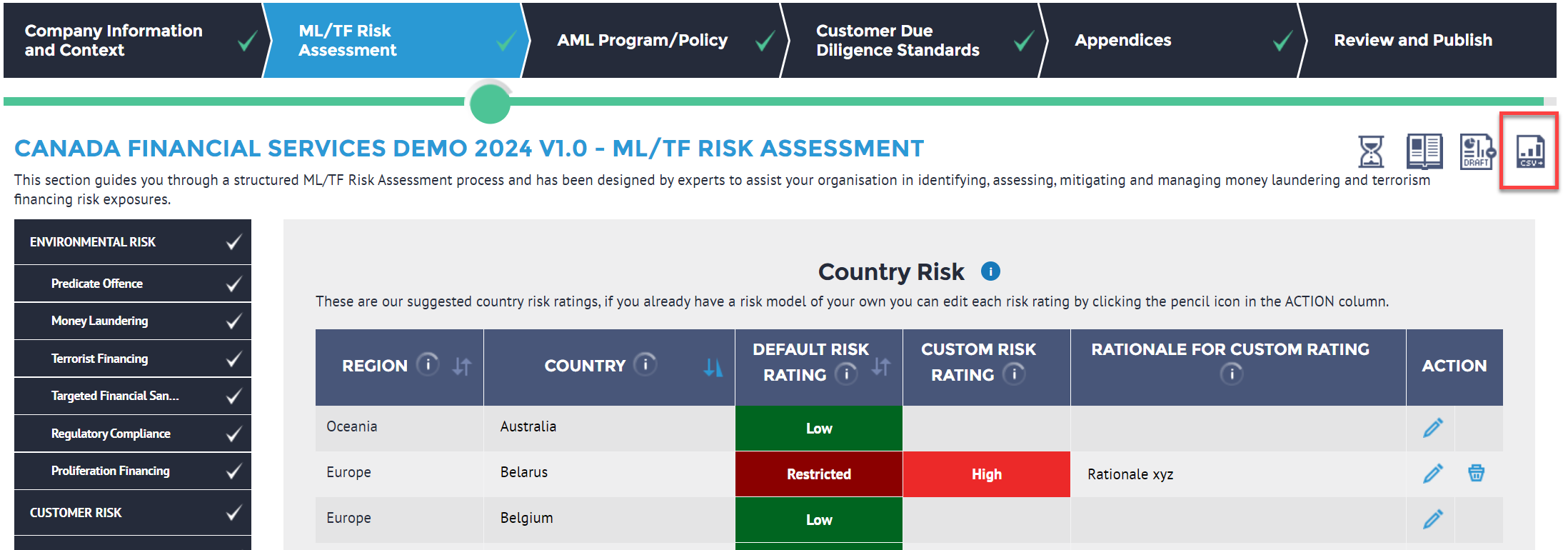 Company Information and Context

ML/TF Risk Assessment

AML Program/Policy

Customer Due Diligence Standards

Appendices

Review and Publish

CANADA FINANCIAL SERVICES DEMO 2024 V1.0 - ML/TF RISK ASSESSMENT

DRAFT CSV

This section guides you through a structured ML/TF Risk Assessment process and has been designed by experts to assist your organisation in identifying, assessing, mitigating and managing money laundering and terrorism financing risk exposures.

ENVIRONMENTAL RISK
Predicate Offence
Money Laundering
Terrorist Financing
Targeted Financial San...
Regulatory Compliance
Proliferation Financing
CUSTOMER RISK

Country Risk

These are our suggested country risk ratings, if you already have a risk model of your own you can edit each risk rating by clicking the pencil icon in the ACTION column.

| REGION | COUNTRY | DEFAULT RISK RATING | CUSTOM RISK RATING | RATIONALE FOR CUSTOM RATING | ACTION |
|---|---|---|---|---|---|
| Oceania | Australia | Low | | | |
| Europe | Belarus | Restricted | High | Rationale xyz | |
| Europe | Belgium | Low | | | |